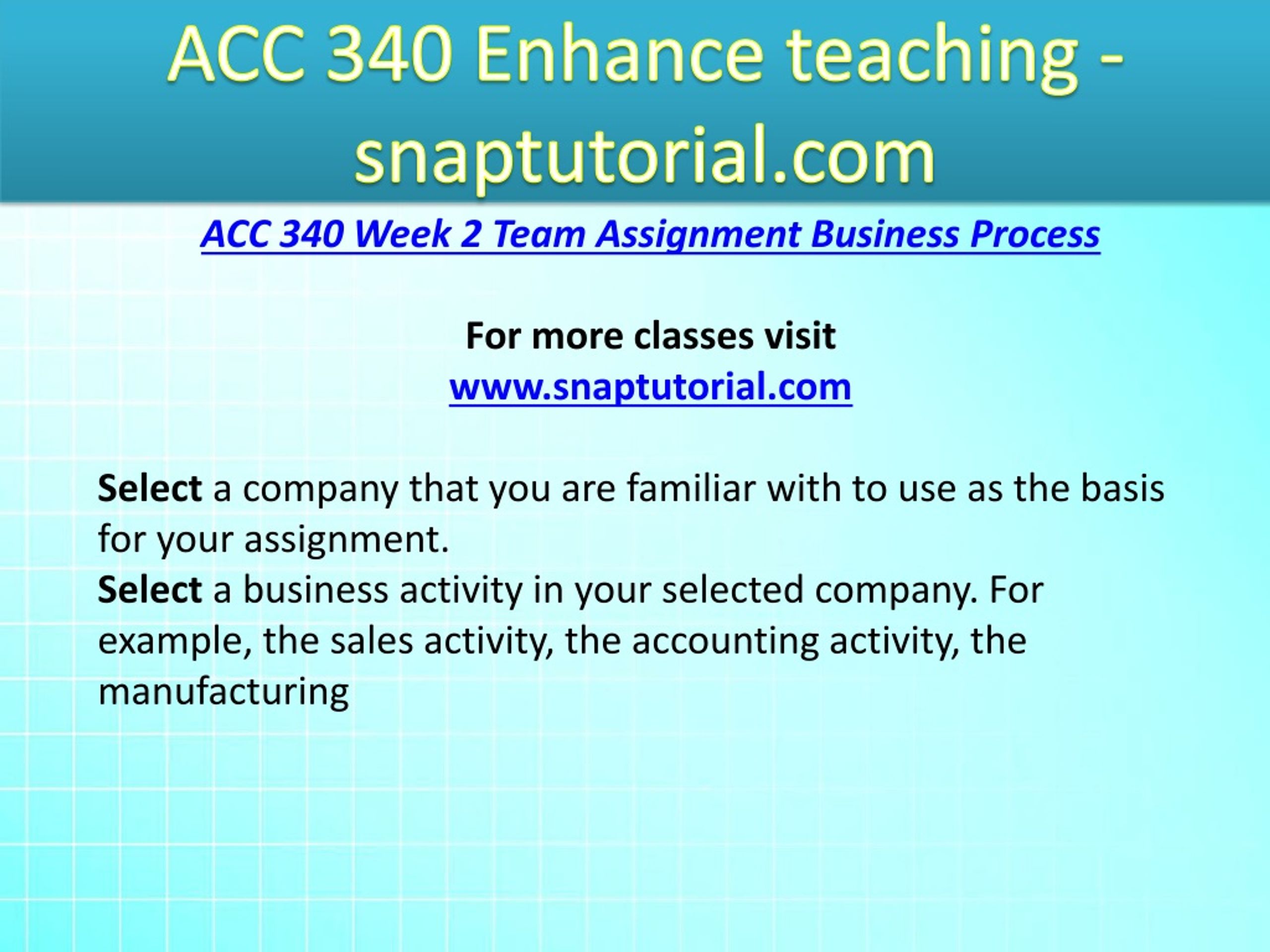 ACC 340 Enhance teaching - snaptutorial.com

ACC 340 Week 2 Team Assignment Business Process

For more classes visit
www.snaptutorial.com

Select a company that you are familiar with to use as the basis for your assignment.
Select a business activity in your selected company. For example, the sales activity, the accounting activity, the manufacturing